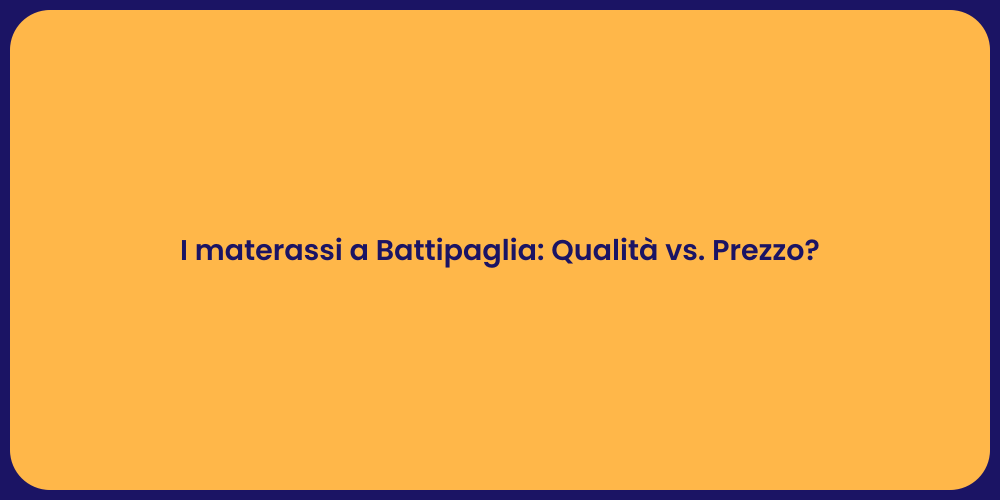 I materassi a Battipaglia: Qualità vs. Prezzo?